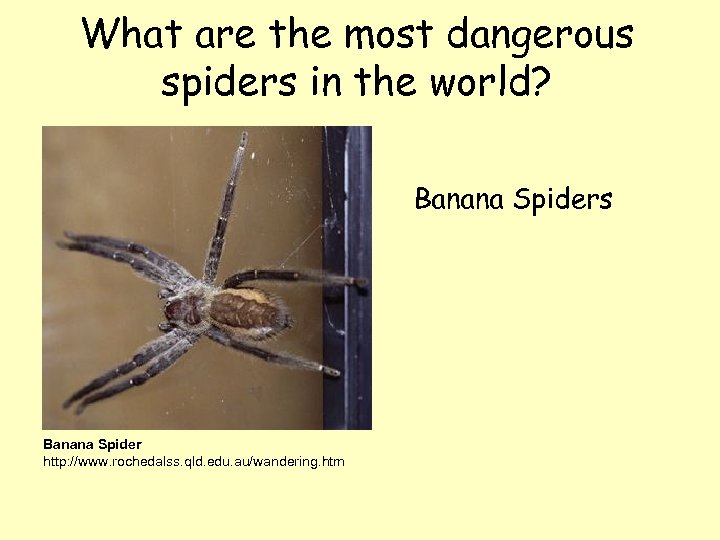 What are the most dangerous spiders in the world?

Banana Spiders

Banana Spider
http://www.rochedalss.qld.edu.au/wandering.htm